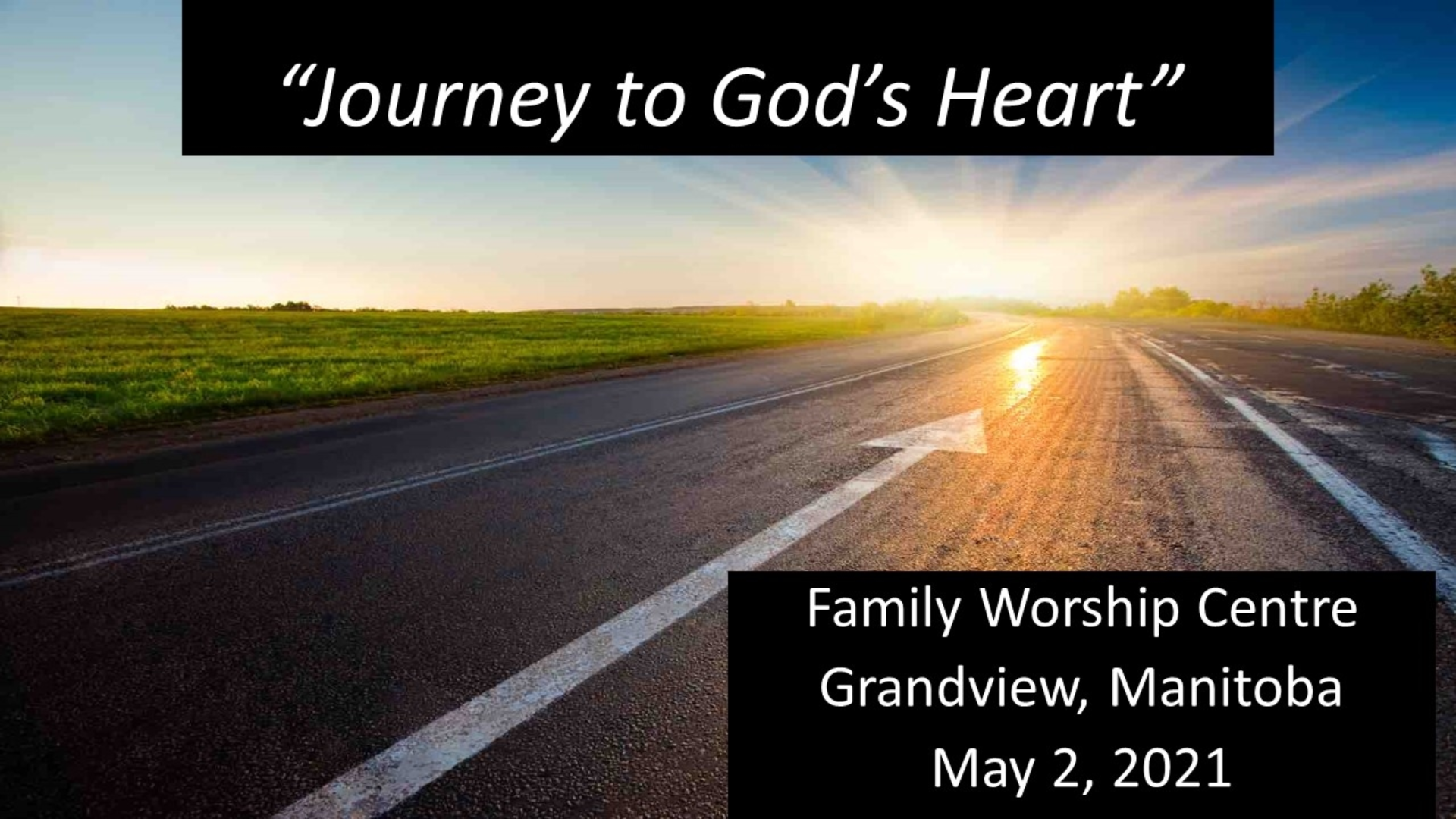 “Journey to God’s Heart”

Family Worship Centre
Grandview, Manitoba
May 2, 2021